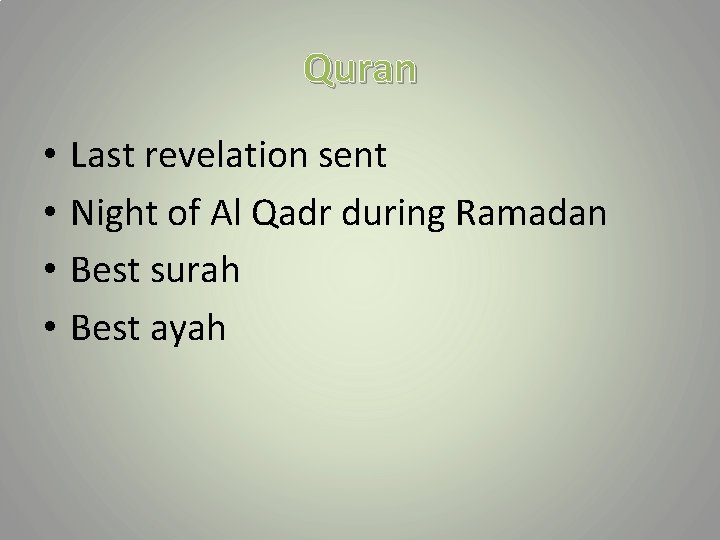 Quran

• Last revelation sent
• Night of Al Qadr during Ramadan
• Best surah
• Best ayah